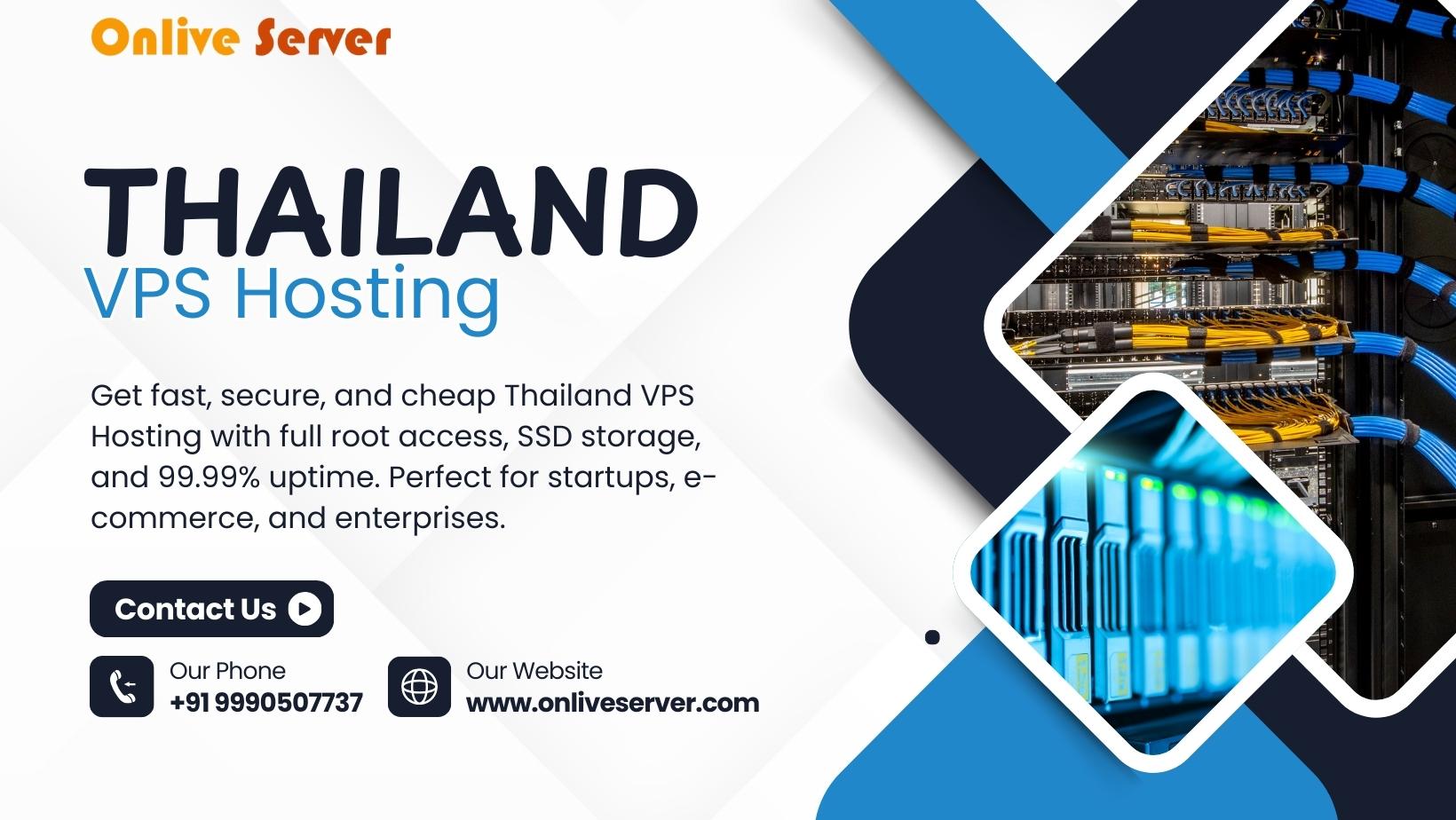 Onlive Server

THAILAND
VPS Hosting

Get fast, secure, and cheap Thailand VPS Hosting with full root access, SSD storage, and 99.99% uptime. Perfect for startups, e-commerce, and enterprises.

Contact Us

Our Phone
+91 9990507737

Our Website
www.onliveserver.com